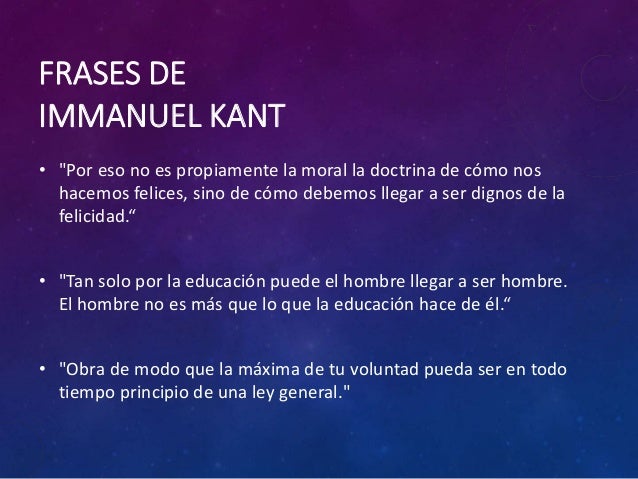 FRASES DE
IMMANUEL KANT

• "Por eso no es propiamente la moral la doctrina de cómo nos hacemos felices, sino de cómo debemos llegar a ser dignos de la felicidad.“

• "Tan solo por la educación puede el hombre llegar a ser hombre. El hombre no es más que lo que la educación hace de él.“

• "Obra de modo que la máxima de tu voluntad pueda ser en todo tiempo principio de una ley general."